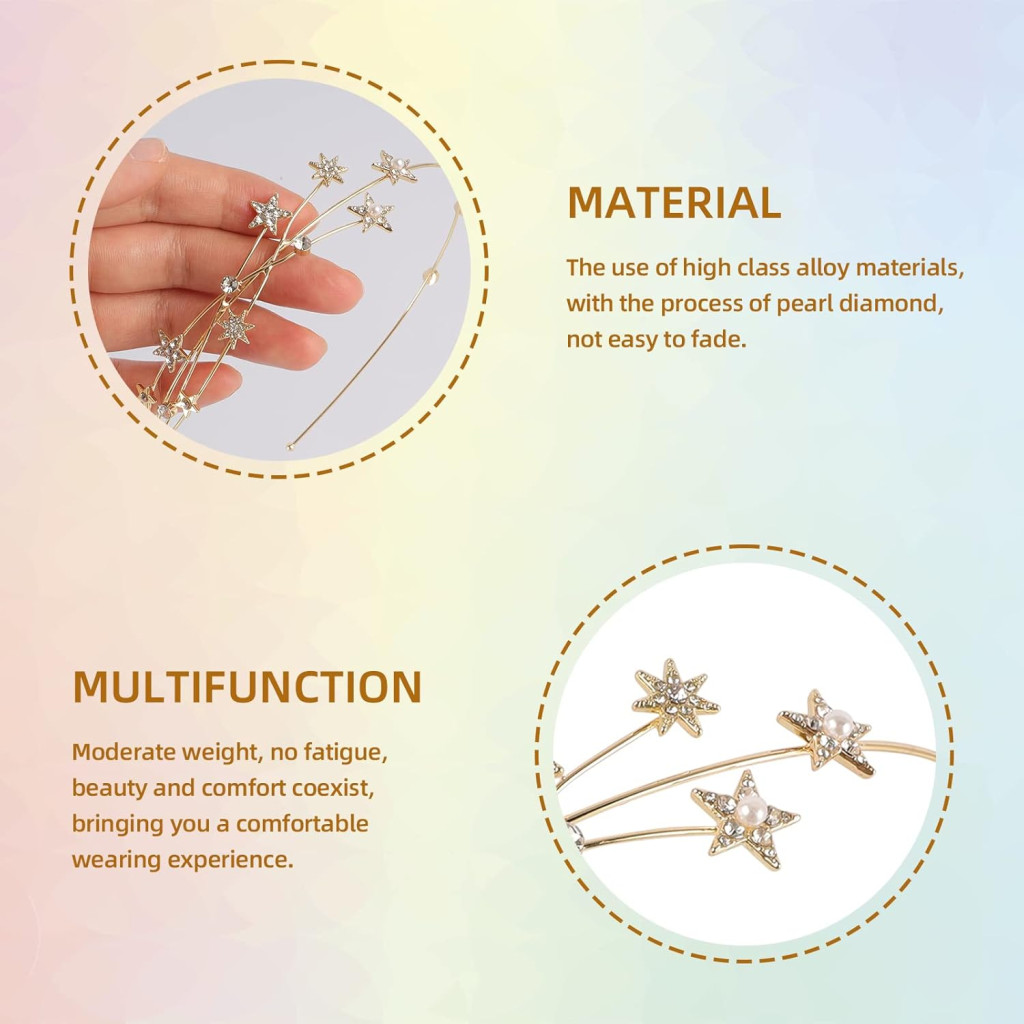 MATERIAL

The use of high class alloy materials, with the process of pearl diamond, not easy to fade.

MULTIFUNCTION

Moderate weight, no fatigue, beauty and comfort coexist, bringing you a comfortable wearing experience.